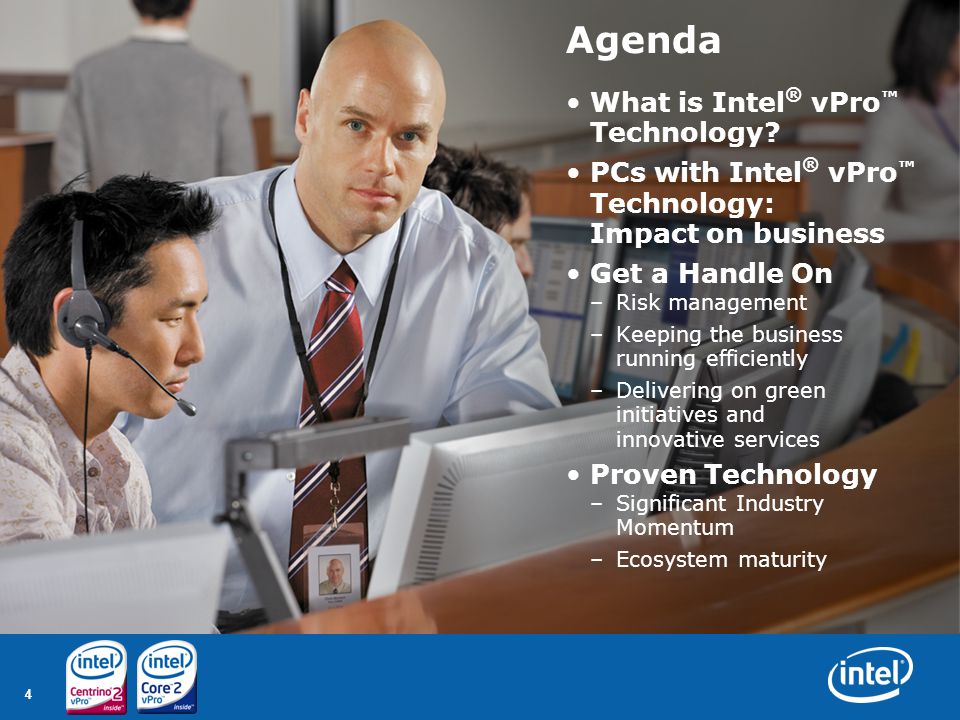 Agenda

• What is Intel® vPro™ Technology?
• PCs with Intel® vPro™ Technology: Impact on business
• Get a Handle On
  – Risk management
  – Keeping the business running efficiently
  – Delivering on green initiatives and innovative services
• Proven Technology
  – Significant Industry Momentum
  – Ecosystem maturity

4

intel Centrino 2 vPro inside

intel Core 2 vPro inside

intel